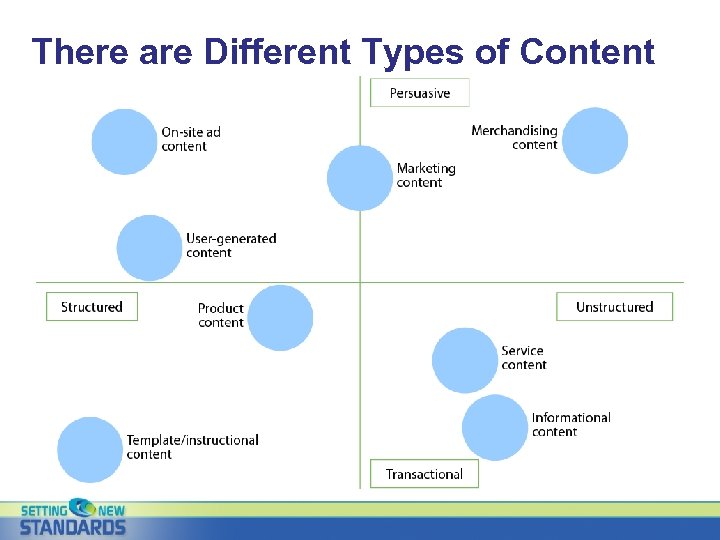 There are Different Types of Content

Persuasive

On-site ad content

Merchandising content

Marketing content

User-generated content

Structured

Product content

Unstructured

Service content

Informational content

Template/instructional content

Transactional

SETTING NEW STANDARDS